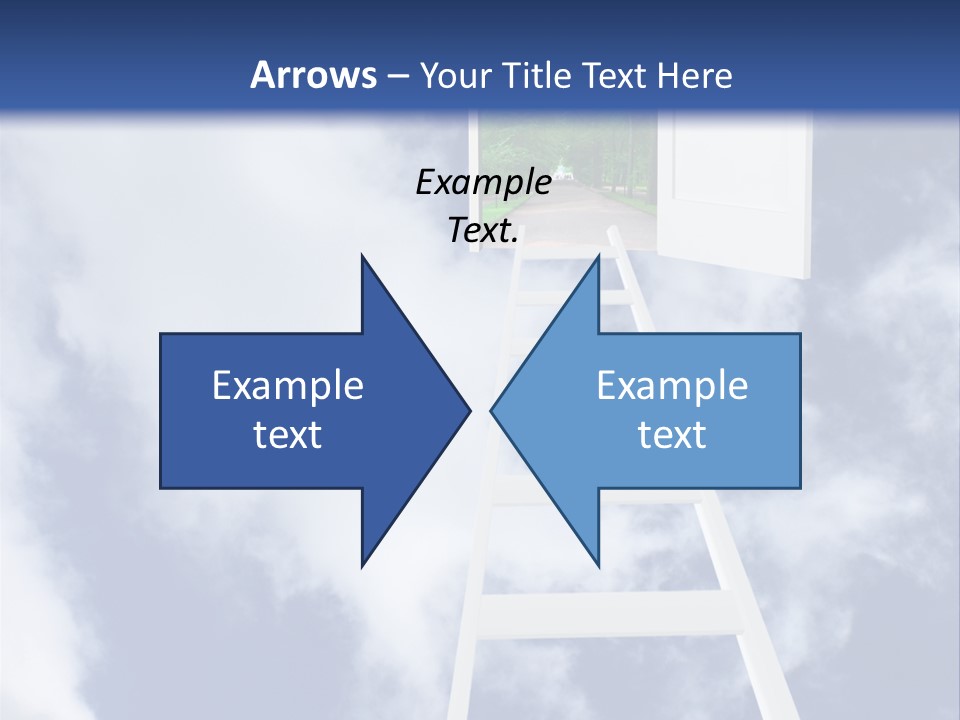 Arrows – Your Title Text Here

Example Text.

Example text

Example text